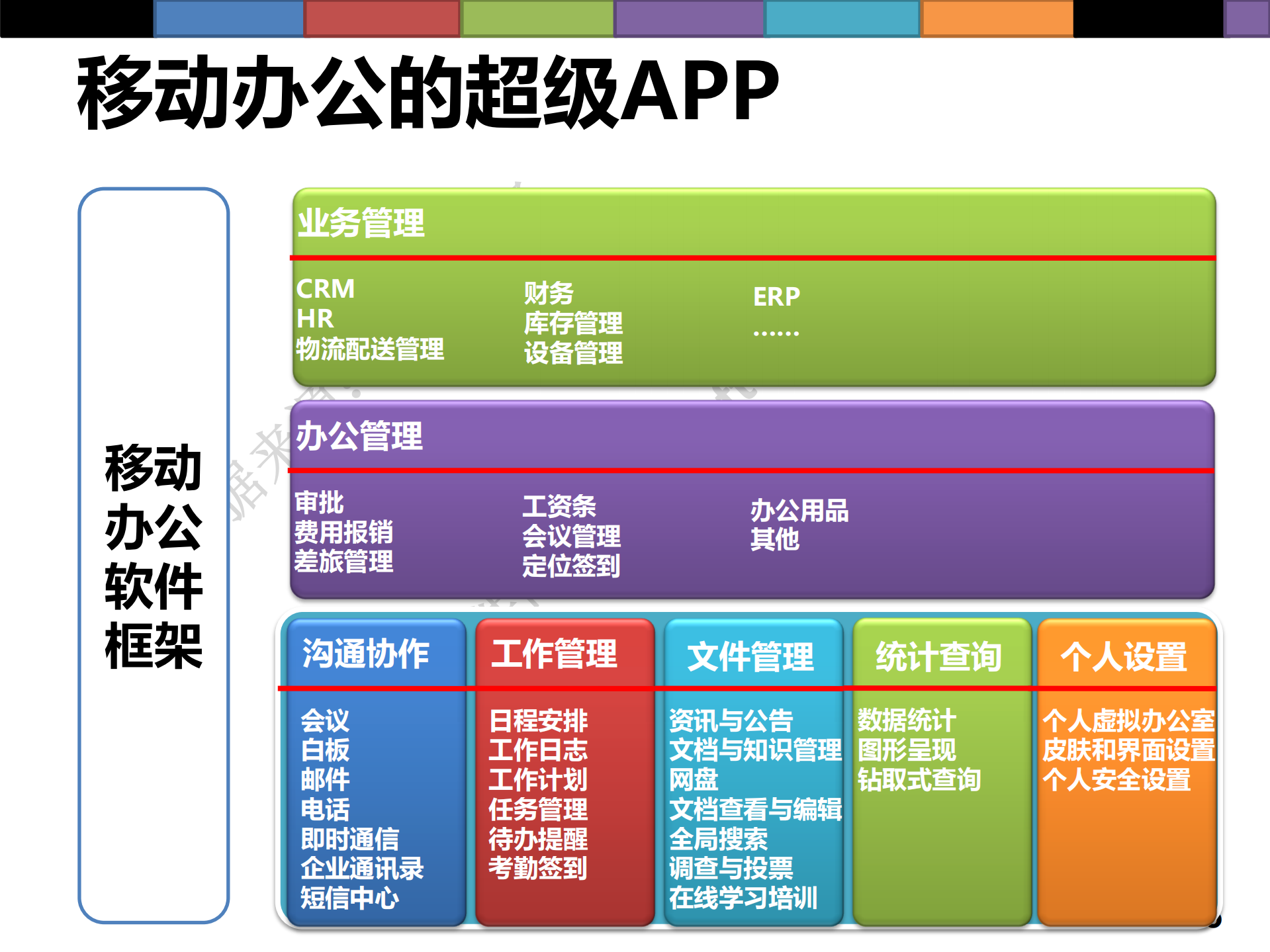 移动办公的超级APP

移动办公软件框架

业务管理

CRM
HR
物流配送管理

财务
库存管理
设备管理

ERP
……

办公管理

审批
费用报销
差旅管理

工资条
会议管理
定位签到

办公用品
其他

沟通协作

会议
白板
邮件
电话
即时通信
企业通讯录
短信中心

工作管理

日程安排
工作日志
工作计划
任务管理
待办提醒
考勤签到

文件管理

资讯与公告
文档与知识管理
网盘
文档查看与编辑
全局搜索
调查与投票
在线学习培训

统计查询

数据统计
图形呈现
钻取式查询

个人设置

个人虚拟办公室
皮肤和界面设置
个人安全设置